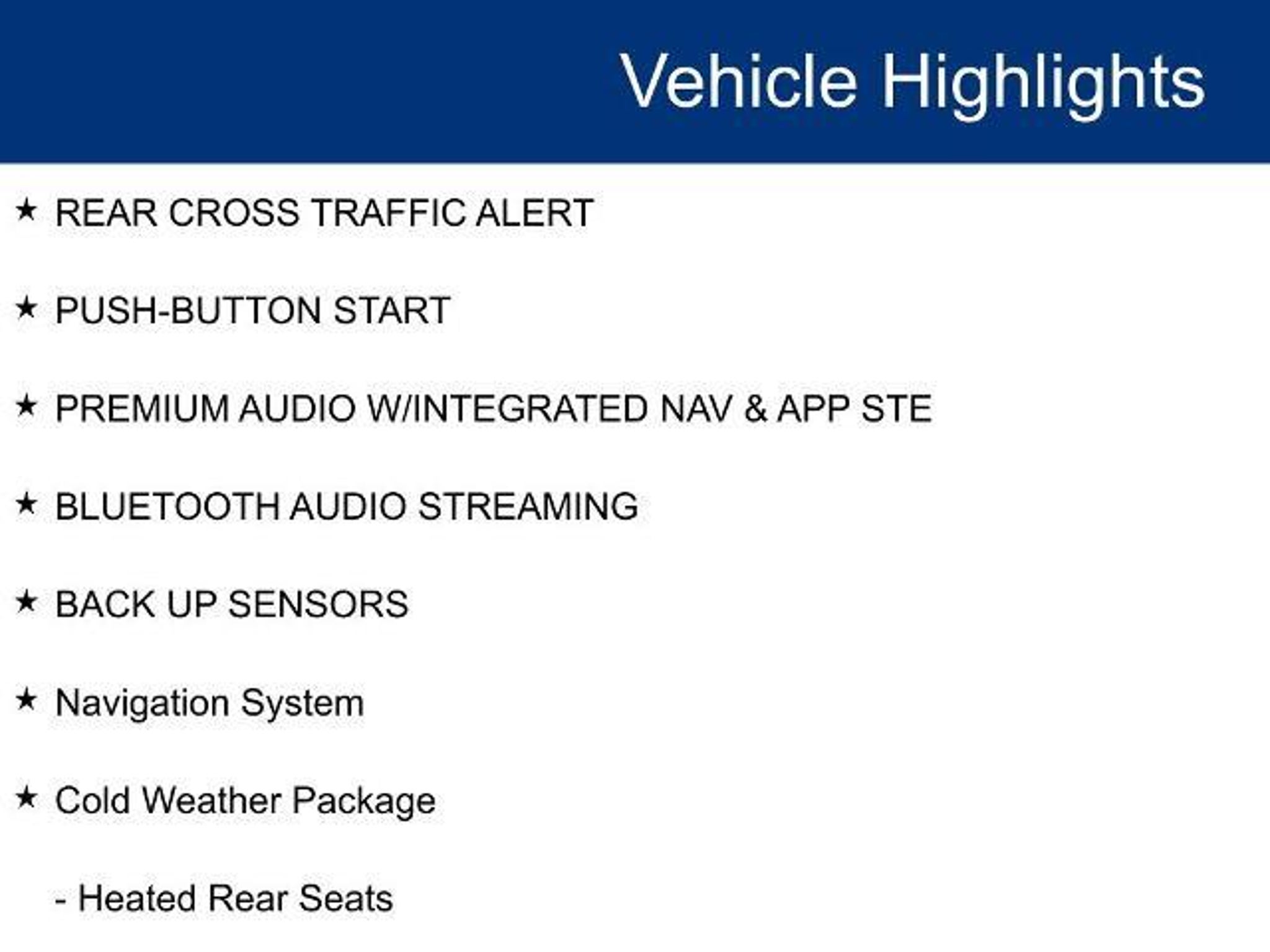 Vehicle Highlights

★ REAR CROSS TRAFFIC ALERT

★ PUSH-BUTTON START

★ PREMIUM AUDIO W/INTEGRATED NAV & APP STE

★ BLUETOOTH AUDIO STREAMING

★ BACK UP SENSORS

★ Navigation System

★ Cold Weather Package

- Heated Rear Seats